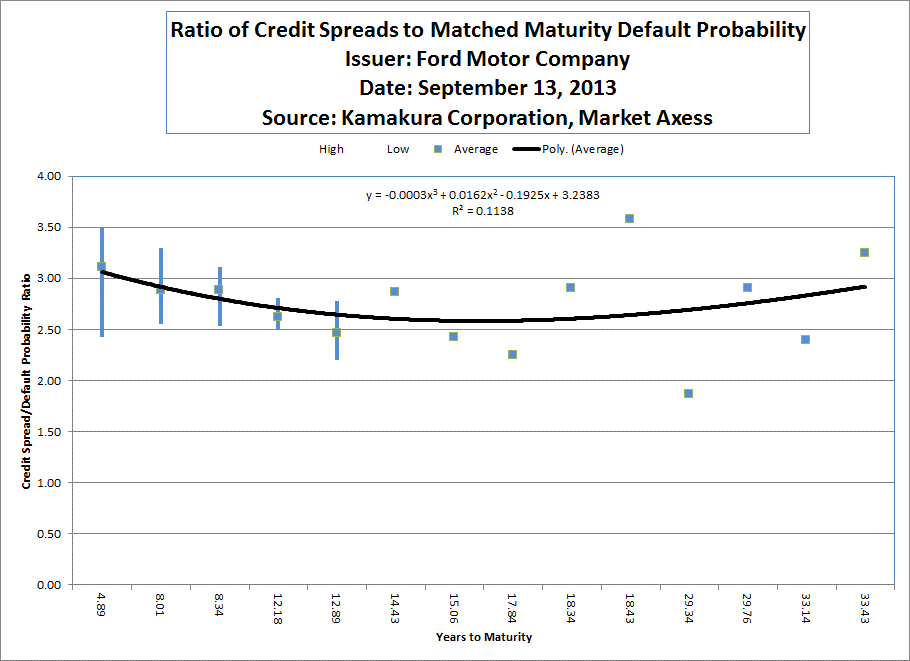 Ratio of Credit Spreads to Matched Maturity Default Probability
Issuer: Ford Motor Company
Date: September 13, 2013
Source: Kamakura Corporation, Market Axess

High Low Average Poly. (Average)

$y = -0.0003x^3 + 0.0162x^2 - 0.1925x + 3.2383$
$R^2 = 0.1138$

Credit Spread/Default Probability Ratio

4.00
3.50
3.00
2.50
2.00
1.50
1.00
0.50
0.00

4.89
8.01
8.34
12.18
12.89
14.43
15.06
17.84
18.34
18.43
29.34
29.76
33.14
33.43

Years to Maturity